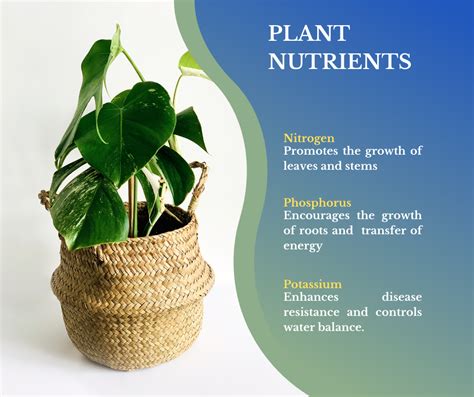 PLANT NUTRIENTS

Nitrogen
Promotes the growth of leaves and stems

Phosphorus
Encourages the growth of roots and transfer of energy

Potassium
Enhances disease resistance and controls water balance.